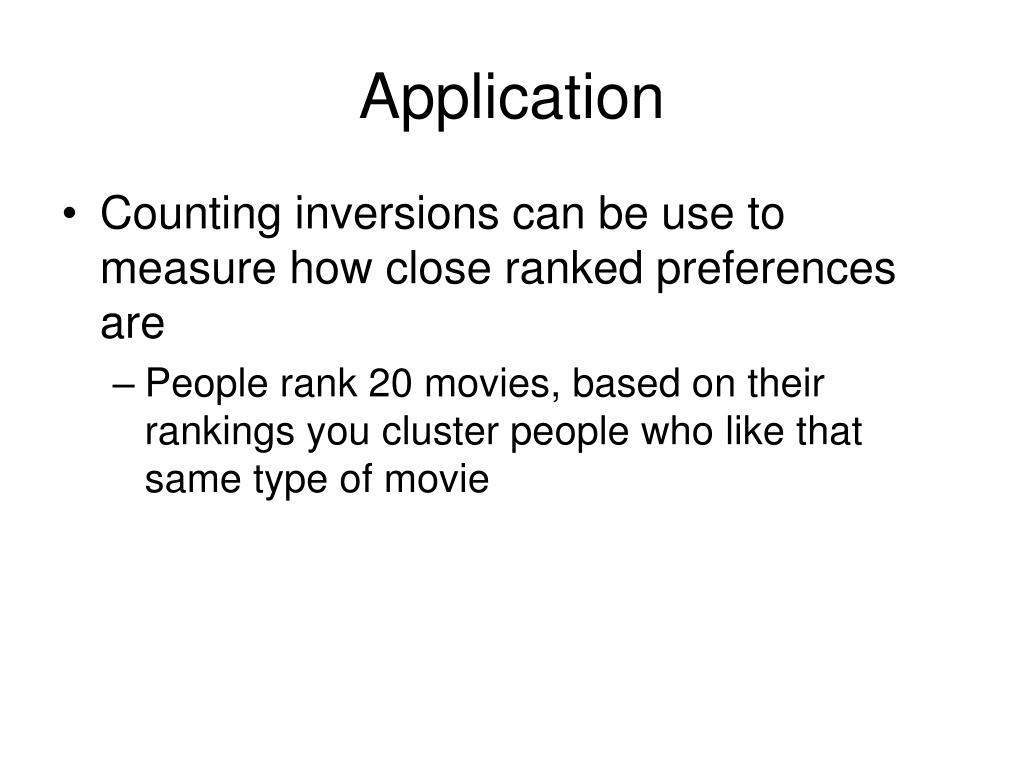 Application

• Counting inversions can be use to measure how close ranked preferences are

– People rank 20 movies, based on their rankings you cluster people who like that same type of movie